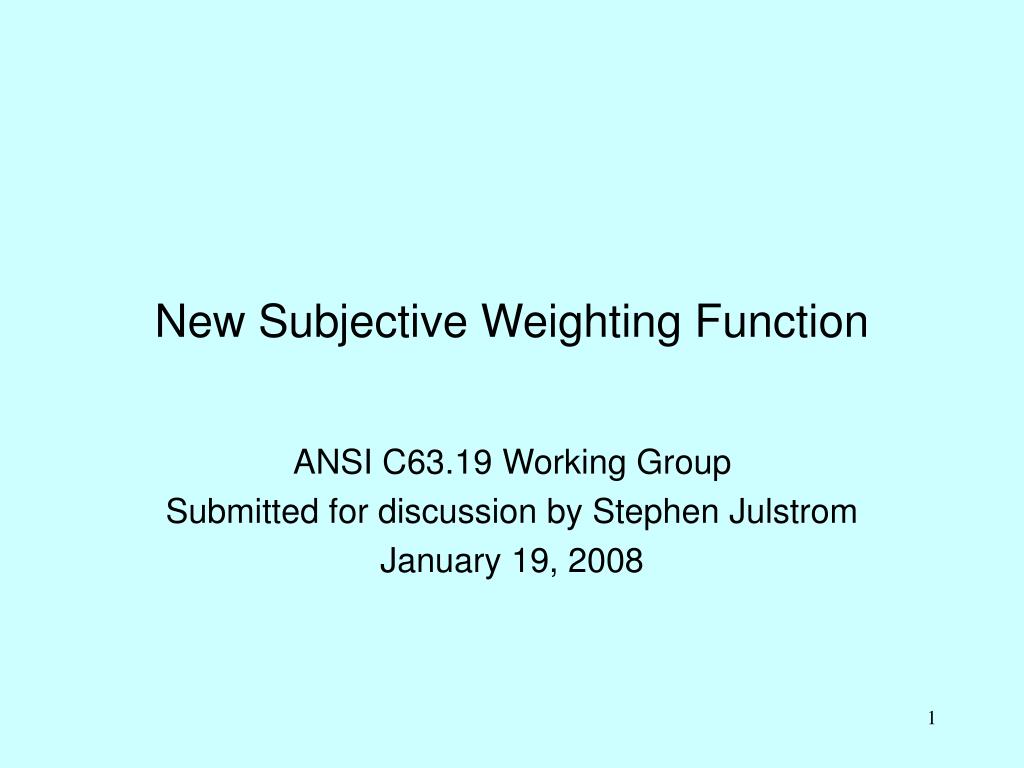 New Subjective Weighting Function

ANSI C63.19 Working Group
Submitted for discussion by Stephen Julstrom
January 19, 2008

1